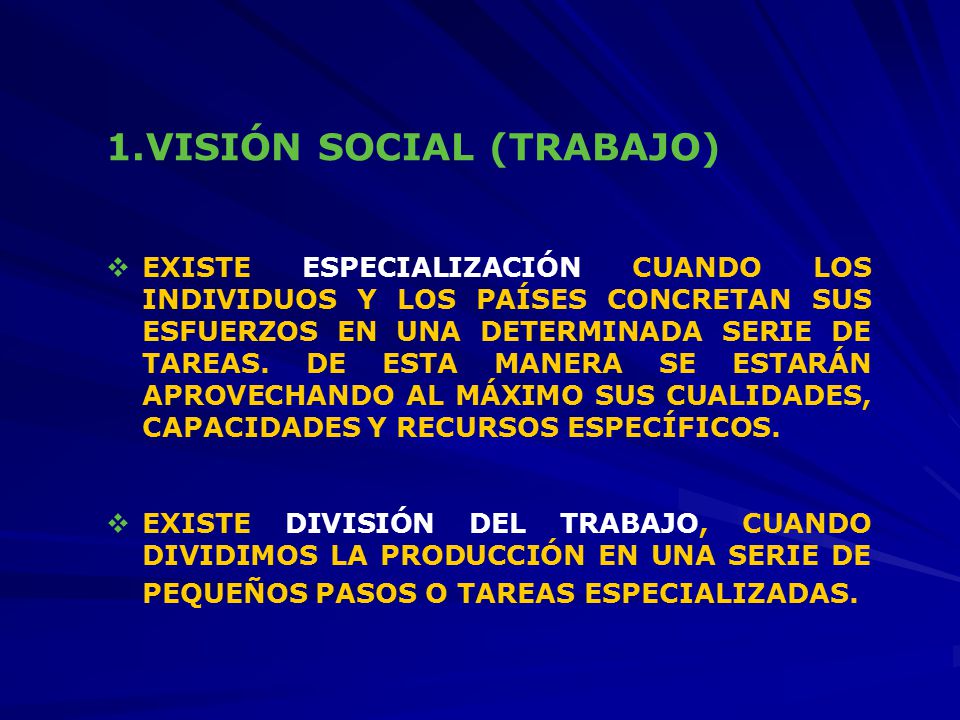 1.VISIÓN SOCIAL (TRABAJO)

❖ EXISTE ESPECIALIZACIÓN CUANDO LOS INDIVIDUOS Y LOS PAÍSES CONCRETAN SUS ESFUERZOS EN UNA DETERMINADA SERIE DE TAREAS. DE ESTA MANERA SE ESTARÁN APROVECHANDO AL MÁXIMO SUS CUALIDADES, CAPACIDADES Y RECURSOS ESPECÍFICOS.

❖ EXISTE DIVISIÓN DEL TRABAJO, CUANDO DIVIDIMOS LA PRODUCCIÓN EN UNA SERIE DE PEQUEÑOS PASOS O TAREAS ESPECIALIZADAS.